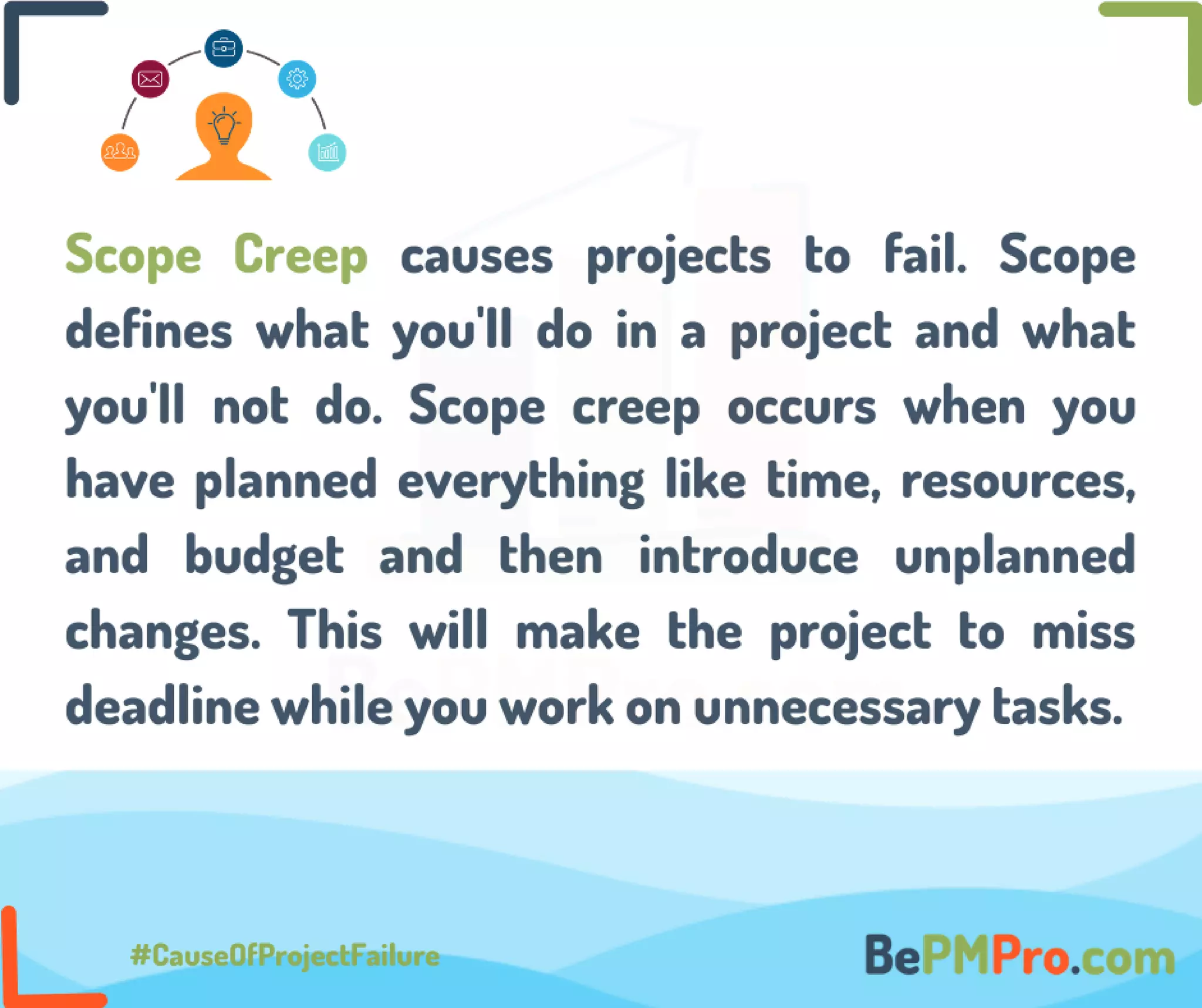 Scope Creep causes projects to fail. Scope defines what you'll do in a project and what you'll not do. Scope creep occurs when you have planned everything like time, resources, and budget and then introduce unplanned changes. This will make the project to miss deadline while you work on unnecessary tasks.

#CauseOfProjectFailure

BePMPro.com